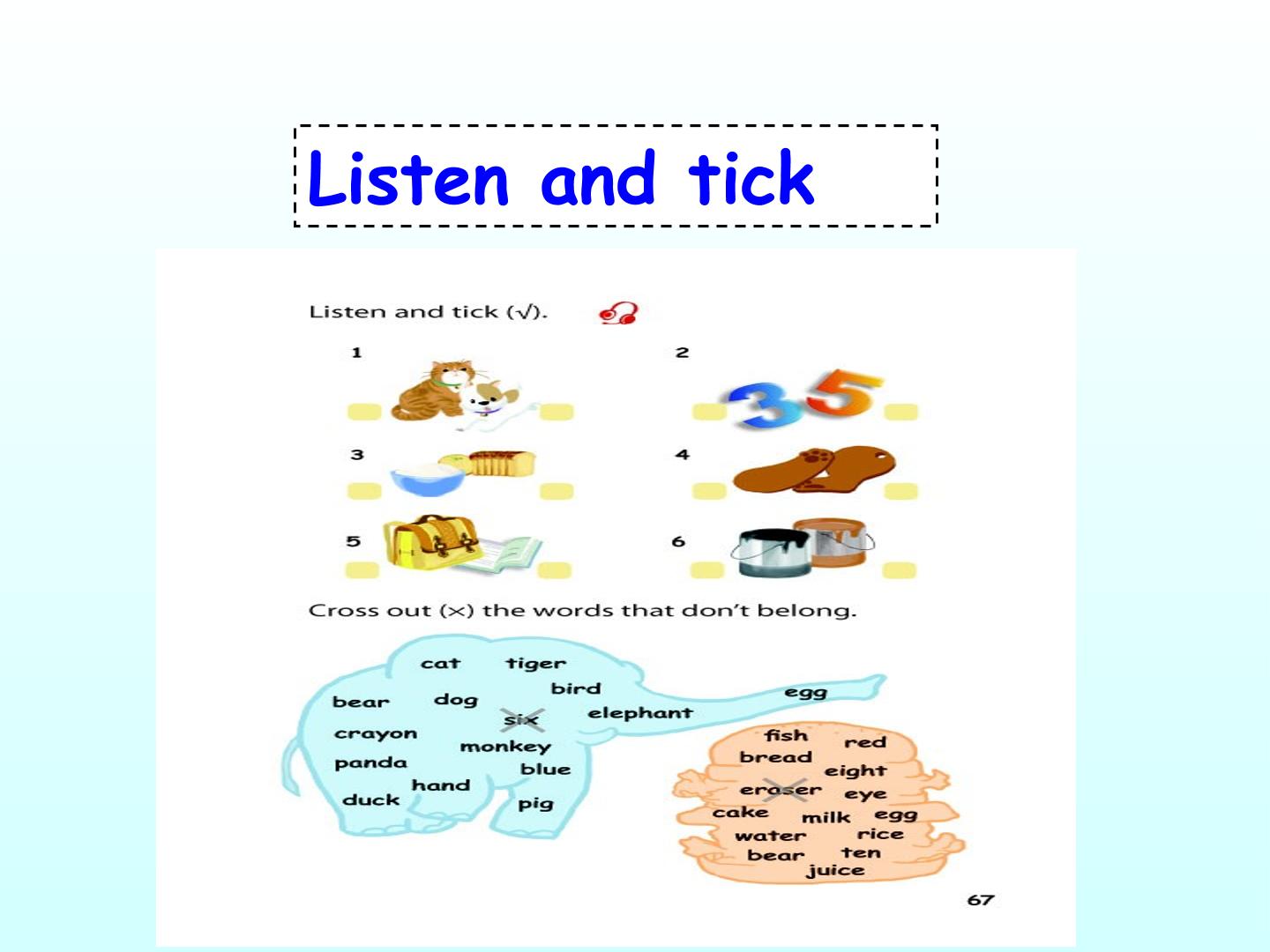 Listen and tick

Listen and tick (√).

1

2

3 5

3

4

5

6

Cross out (×) the words that don't belong.

cat tiger bird bear dog six elephant egg crayon monkey panda blue hand duck pig

fish red bread eight eraser eye cake milk egg water rice bear ten juice

67